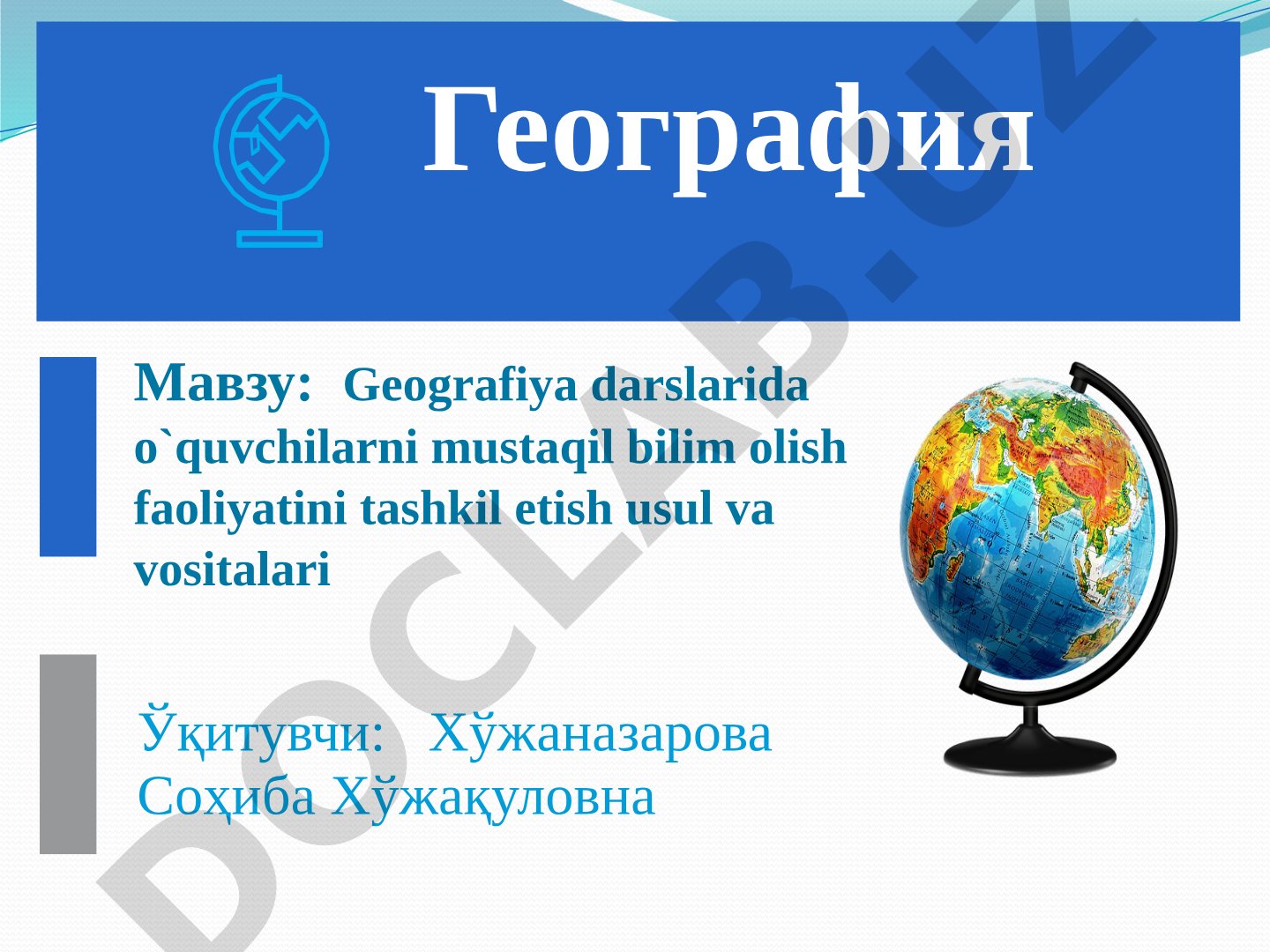 География

Мавзу: Geografiya darslarida o`quvchilarni mustaqil bilim olish faoliyatini tashkil etish usul va vositalari

Ўқитувчи: Хўжаназарова Соҳиба Хўжақуловна

DOCLAB.UZ